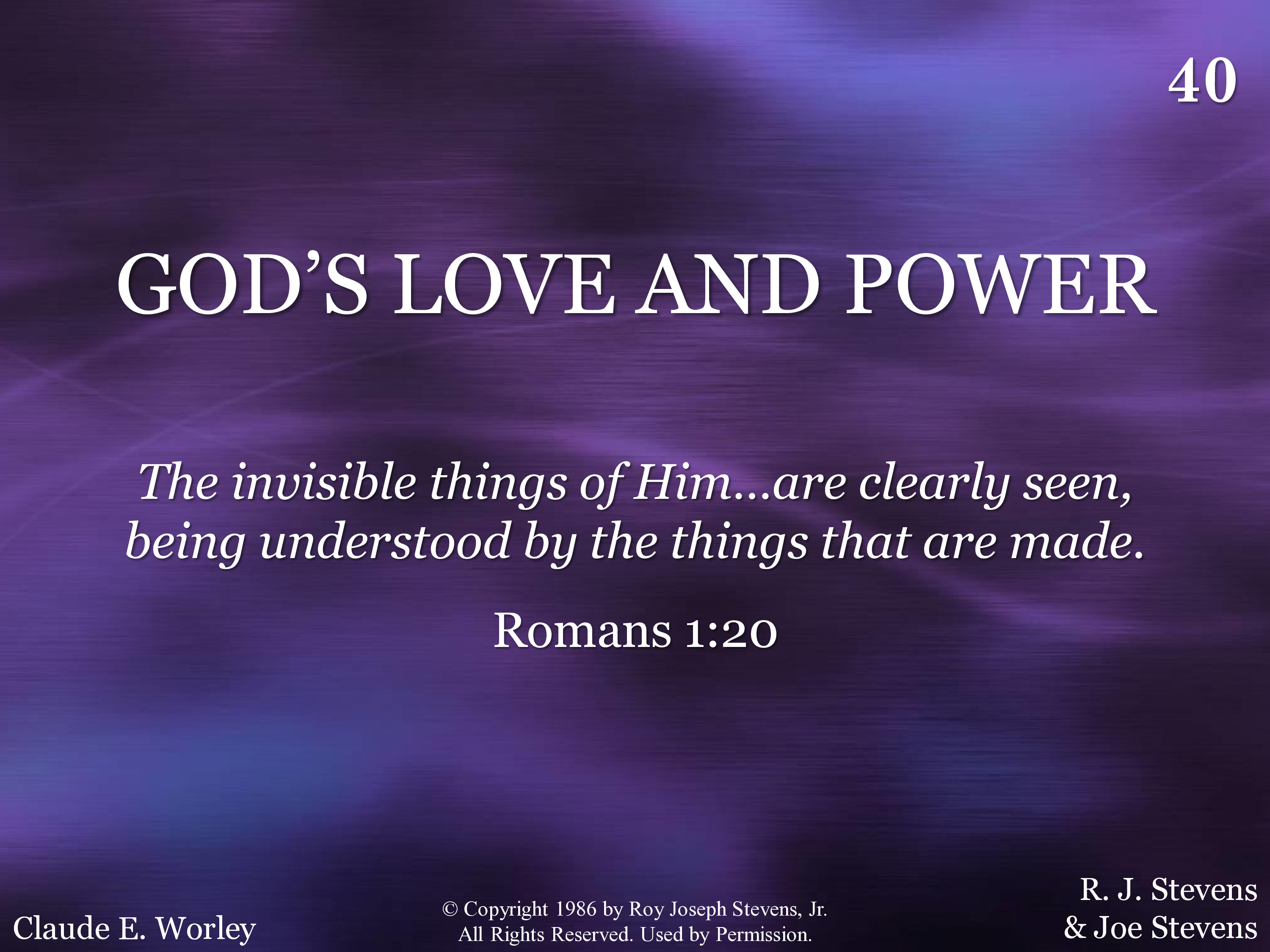 40

GOD’S LOVE AND POWER

The invisible things of Him…are clearly seen, being understood by the things that are made.

Romans 1:20

Claude E. Worley

© Copyright 1986 by Roy Joseph Stevens, Jr.
All Rights Reserved. Used by Permission.

R. J. Stevens
& Joe Stevens